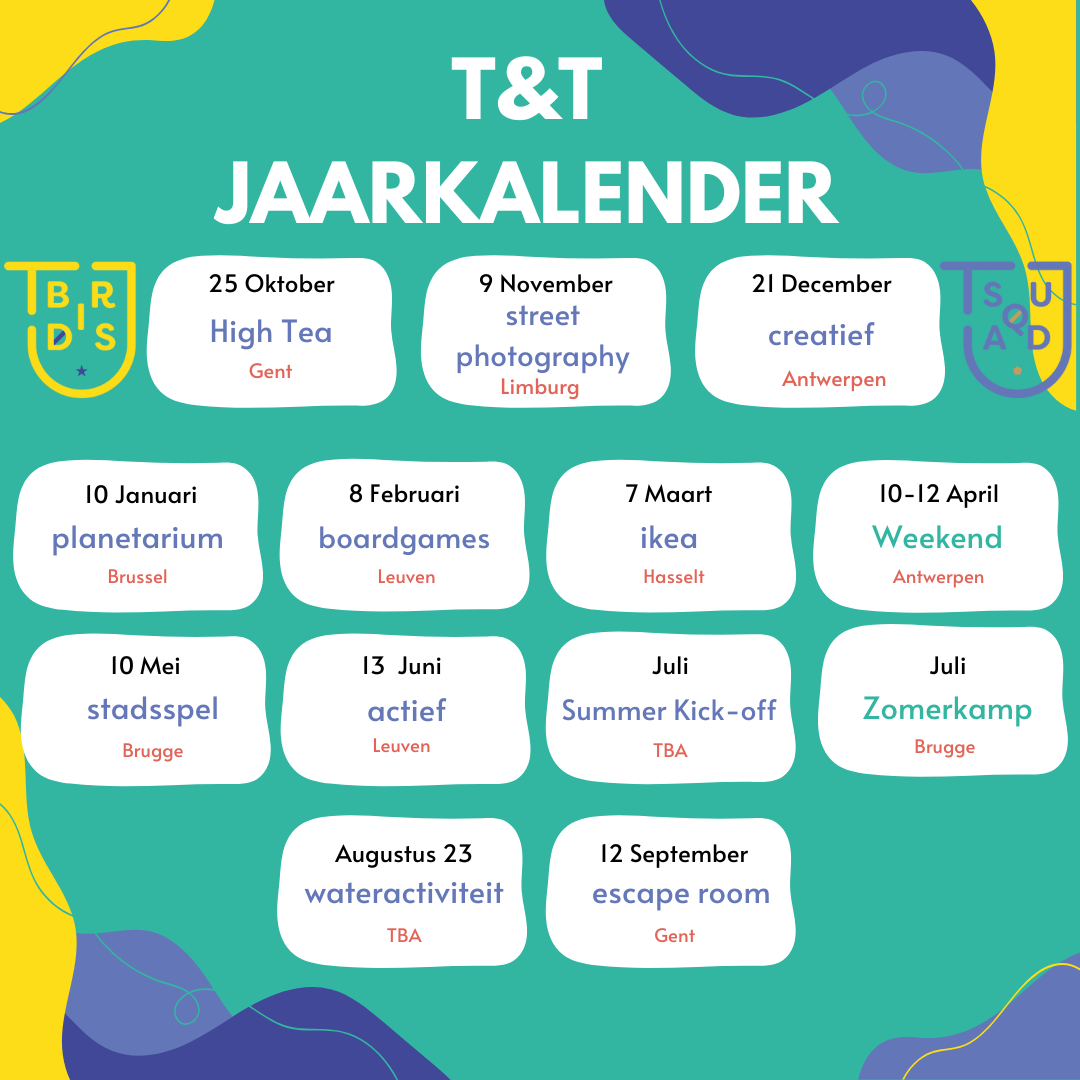 T&T
JAARKALENDER

BIRDS

25 Oktober
High Tea
Gent

9 November
street photography
Limburg

21 December
creatief
Antwerpen

SQUAD

10 Januari
planetarium
Brussel

8 Februari
boardgames
Leuven

7 Maart
ikea
Hasselt

10-12 April
Weekend
Antwerpen

10 Mei
stadsspel
Brugge

13 Juni
actief
Leuven

Juli
Summer Kick-off
TBA

Juli
Zomerkamp
Brugge

Augustus 23
wateractiviteit
TBA

12 September
escape room
Gent